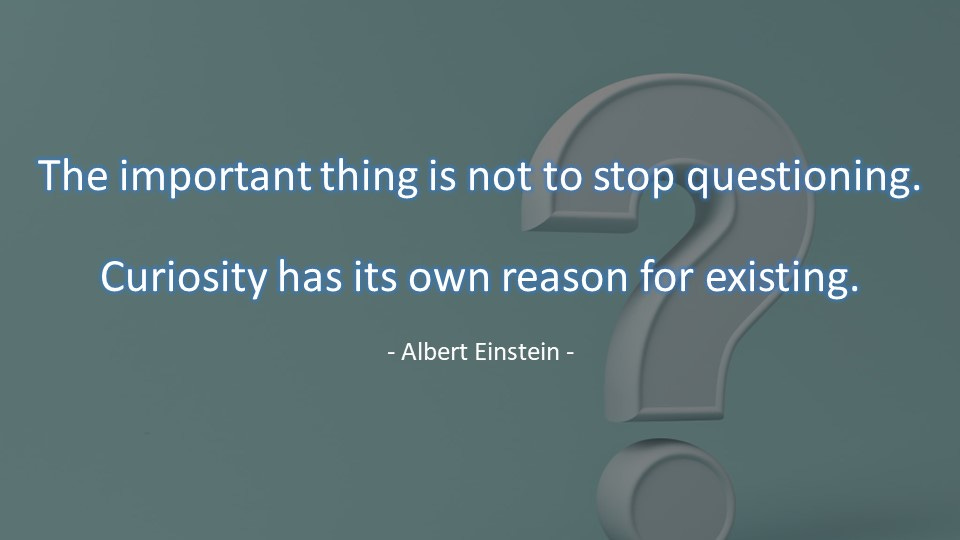 The important thing is not to stop questioning.

Curiosity has its own reason for existing.

- Albert Einstein -